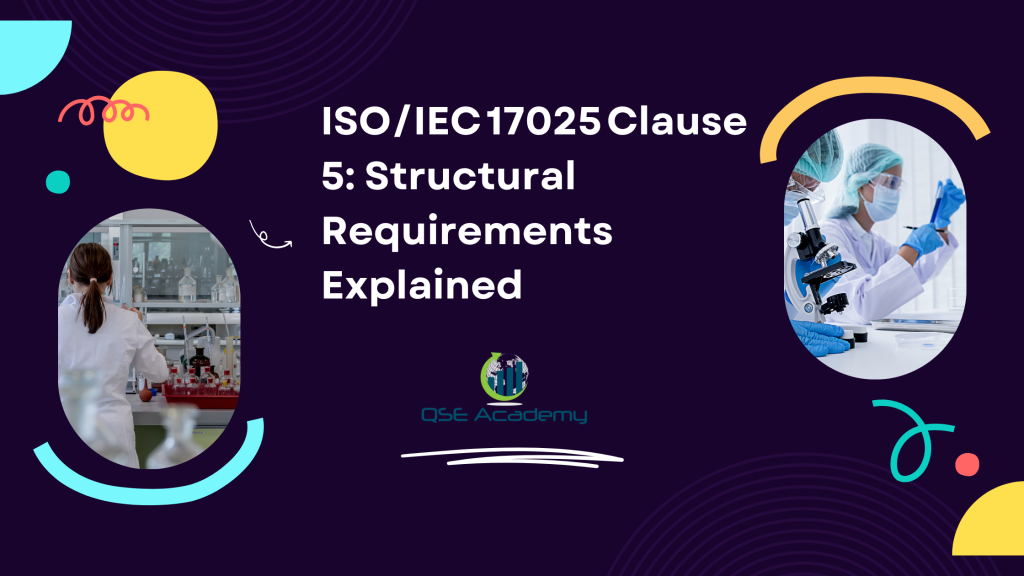 ISO/IEC 17025 Clause 5: Structural Requirements Explained

QSE Academy